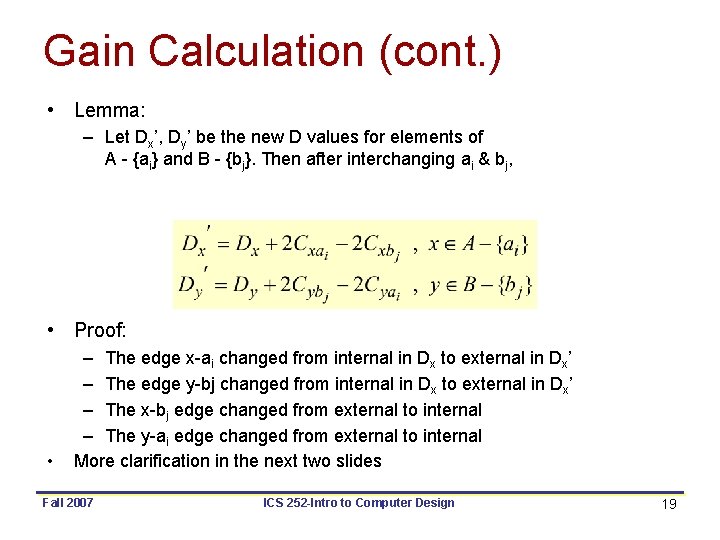 Gain Calculation (cont.)

• Lemma:
– Let $D_x$', $D_y$' be the new D values for elements of A - {$a_i$} and B - {$b_j$}. Then after interchanging $a_i$ & $b_j$,

$D_x' = D_x + 2C_{xa_i} - 2C_{xb_j}$ , $x \in A - \{a_i\}$
$D_y' = D_y + 2C_{yb_j} - 2C_{ya_i}$ , $y \in B - \{b_j\}$

• Proof:
– The edge x-$a_i$ changed from internal in $D_x$ to external in $D_x$'
– The edge y-bj changed from internal in $D_x$ to external in $D_x$'
– The x-$b_j$ edge changed from external to internal
– The y-$a_i$ edge changed from external to internal
• More clarification in the next two slides

Fall 2007 ICS 252-Intro to Computer Design 19